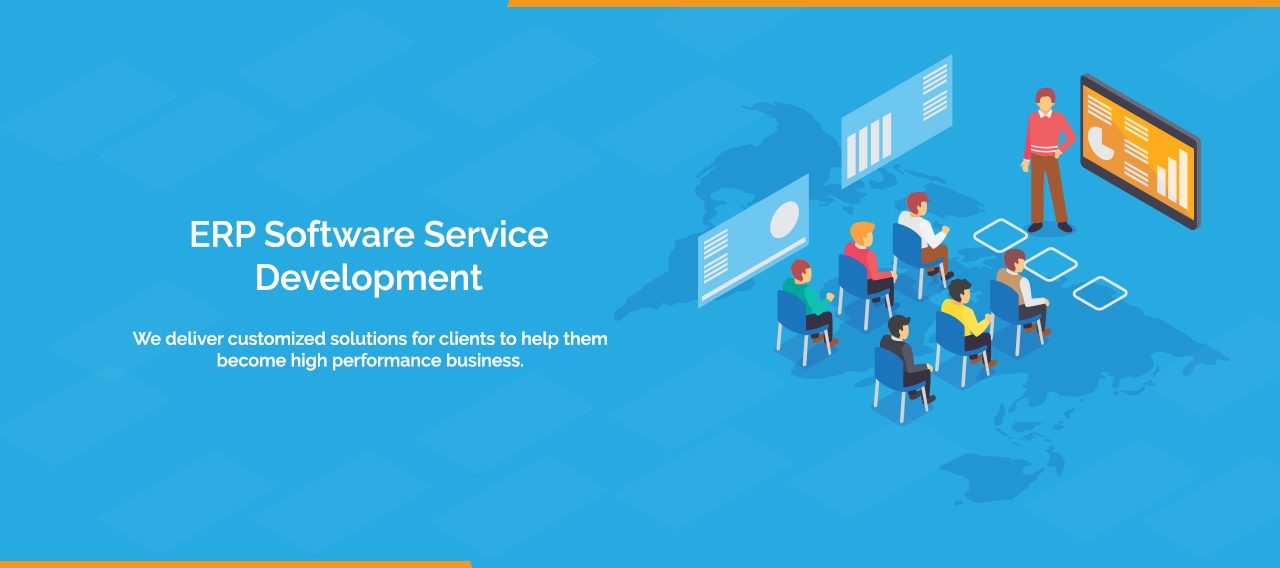 ERP Software Service Development

We deliver customized solutions for clients to help them become high performance business.